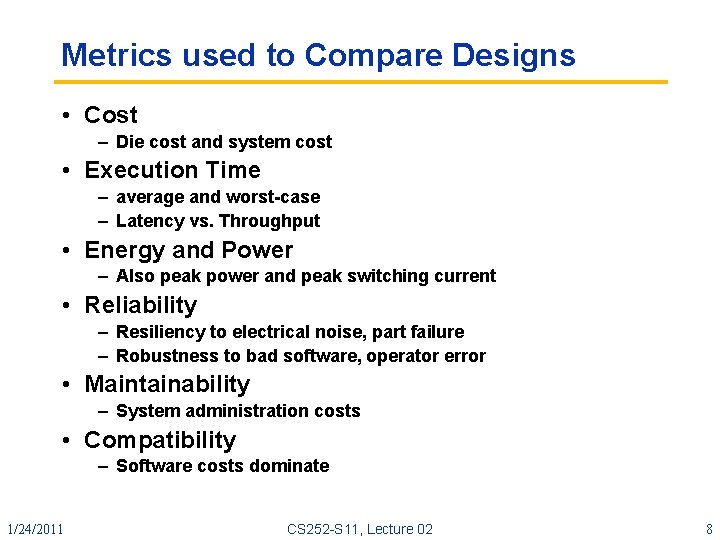 Metrics used to Compare Designs

• Cost
– Die cost and system cost
• Execution Time
– average and worst-case
– Latency vs. Throughput
• Energy and Power
– Also peak power and peak switching current
• Reliability
– Resiliency to electrical noise, part failure
– Robustness to bad software, operator error
• Maintainability
– System administration costs
• Compatibility
– Software costs dominate

1/24/2011 CS252-S11, Lecture 02 8